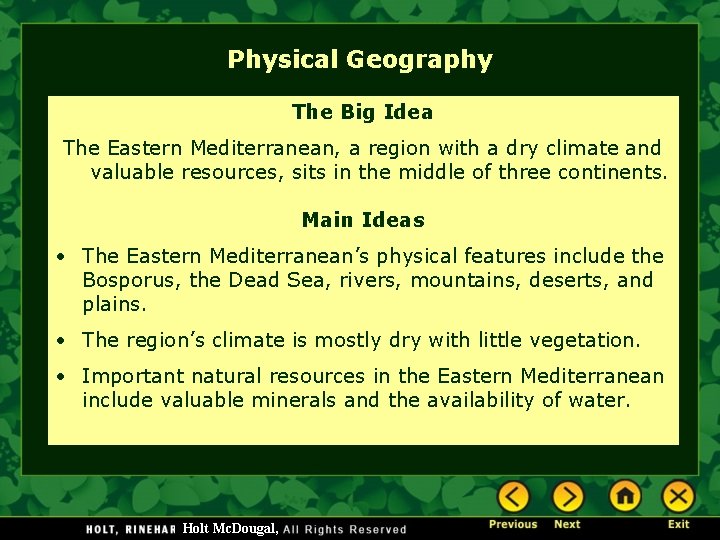 Physical Geography

The Big Idea

The Eastern Mediterranean, a region with a dry climate and valuable resources, sits in the middle of three continents.

Main Ideas

• The Eastern Mediterranean's physical features include the Bosporus, the Dead Sea, rivers, mountains, deserts, and plains.

• The region's climate is mostly dry with little vegetation.

• Important natural resources in the Eastern Mediterranean include valuable minerals and the availability of water.

HOLT, RINEHAR Holt McDougal, All Rights Reserved

Previous Next Exit